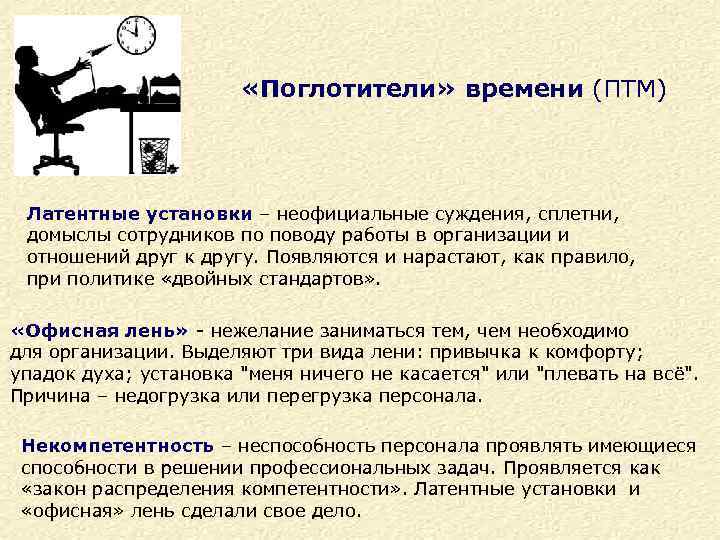 «Поглотители» времени (ПТМ)

Латентные установки – неофициальные суждения, сплетни, домыслы сотрудников по поводу работы в организации и отношений друг к другу. Появляются и нарастают, как правило, при политике «двойных стандартов».

«Офисная лень» - нежелание заниматься тем, чем необходимо для организации. Выделяют три вида лени: привычка к комфорту; упадок духа; установка "меня ничего не касается" или "плевать на всё". Причина – недогрузка или перегрузка персонала.

Некомпетентность – неспособность персонала проявлять имеющиеся способности в решении профессиональных задач. Проявляется как «закон распределения компетентности». Латентные установки и «офисная» лень сделали свое дело.